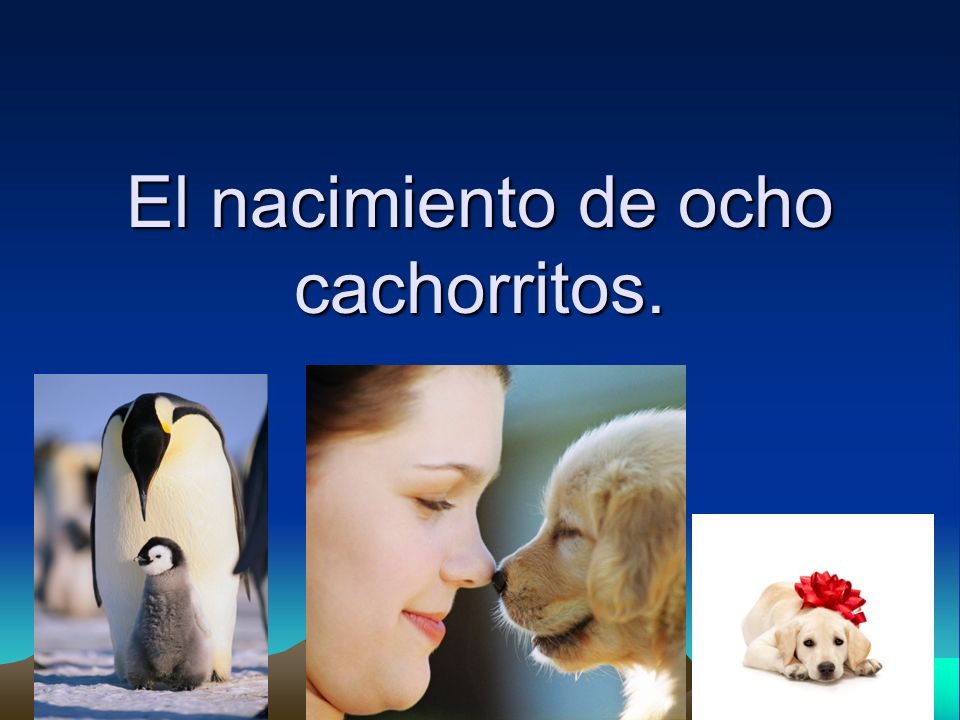 El nacimiento de ocho cachorritos.